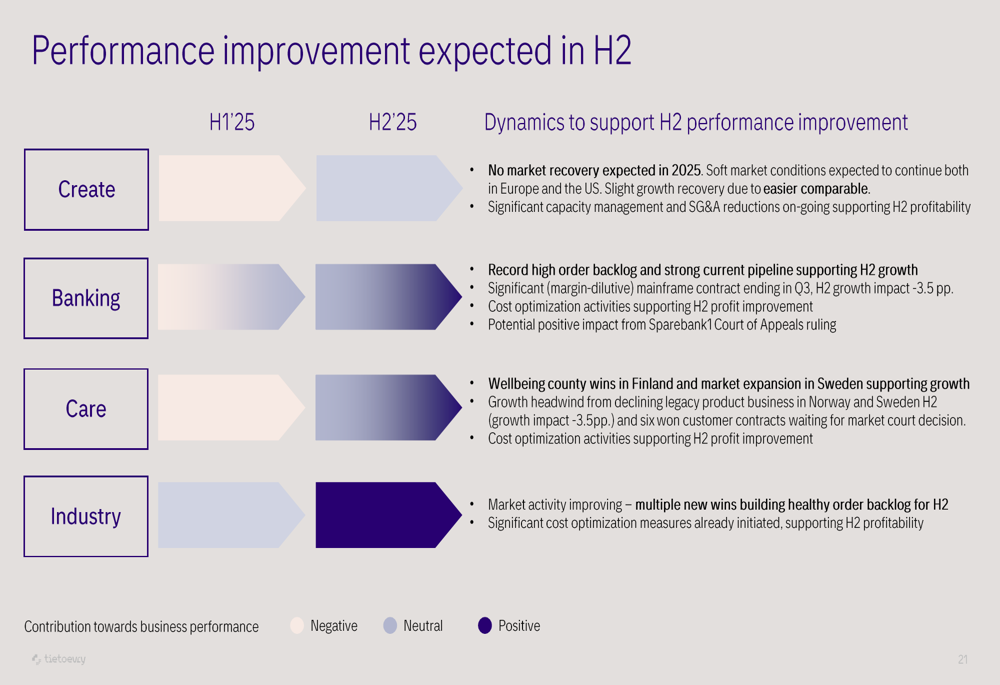 Performance improvement expected in H2

H1'25

H2'25

Dynamics to support H2 performance improvement

Create

- No market recovery expected in 2025. Soft market conditions expected to continue both in Europe and the US. Slight growth recovery due to easier comparable.
- Significant capacity management and SG&A reductions on-going supporting H2 profitability

Banking

- Record high order backlog and strong current pipeline supporting H2 growth
- Significant (margin-dilutive) mainframe contract ending in Q3, H2 growth impact -3.5 pp.
- Cost optimization activities supporting H2 profit improvement
- Potential positive impact from Sparebank1 Court of Appeals ruling

Care

- Wellbeing county wins in Finland and market expansion in Sweden supporting growth
- Growth headwind from declining legacy product business in Norway and Sweden H2 (growth impact -3.5pp.) and six won customer contracts waiting for market court decision.
- Cost optimization activities supporting H2 profit improvement

Industry

- Market activity improving – multiple new wins building healthy order backlog for H2
- Significant cost optimization measures already initiated, supporting H2 profitability

Contribution towards business performance

Negative

Neutral

Positive

tietoevry

21